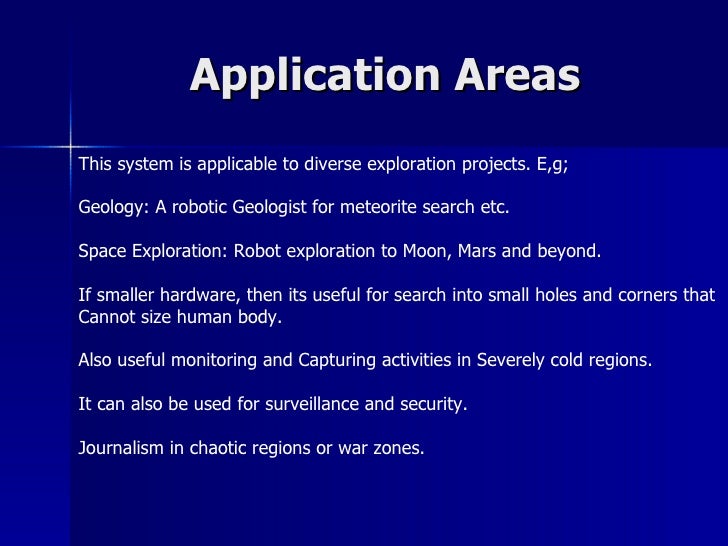 Application Areas

This system is applicable to diverse exploration projects. E,g;

Geology: A robotic Geologist for meteorite search etc.

Space Exploration: Robot exploration to Moon, Mars and beyond.

If smaller hardware, then its useful for search into small holes and corners that Cannot size human body.

Also useful monitoring and Capturing activities in Severely cold regions.

It can also be used for surveillance and security.

Journalism in chaotic regions or war zones.